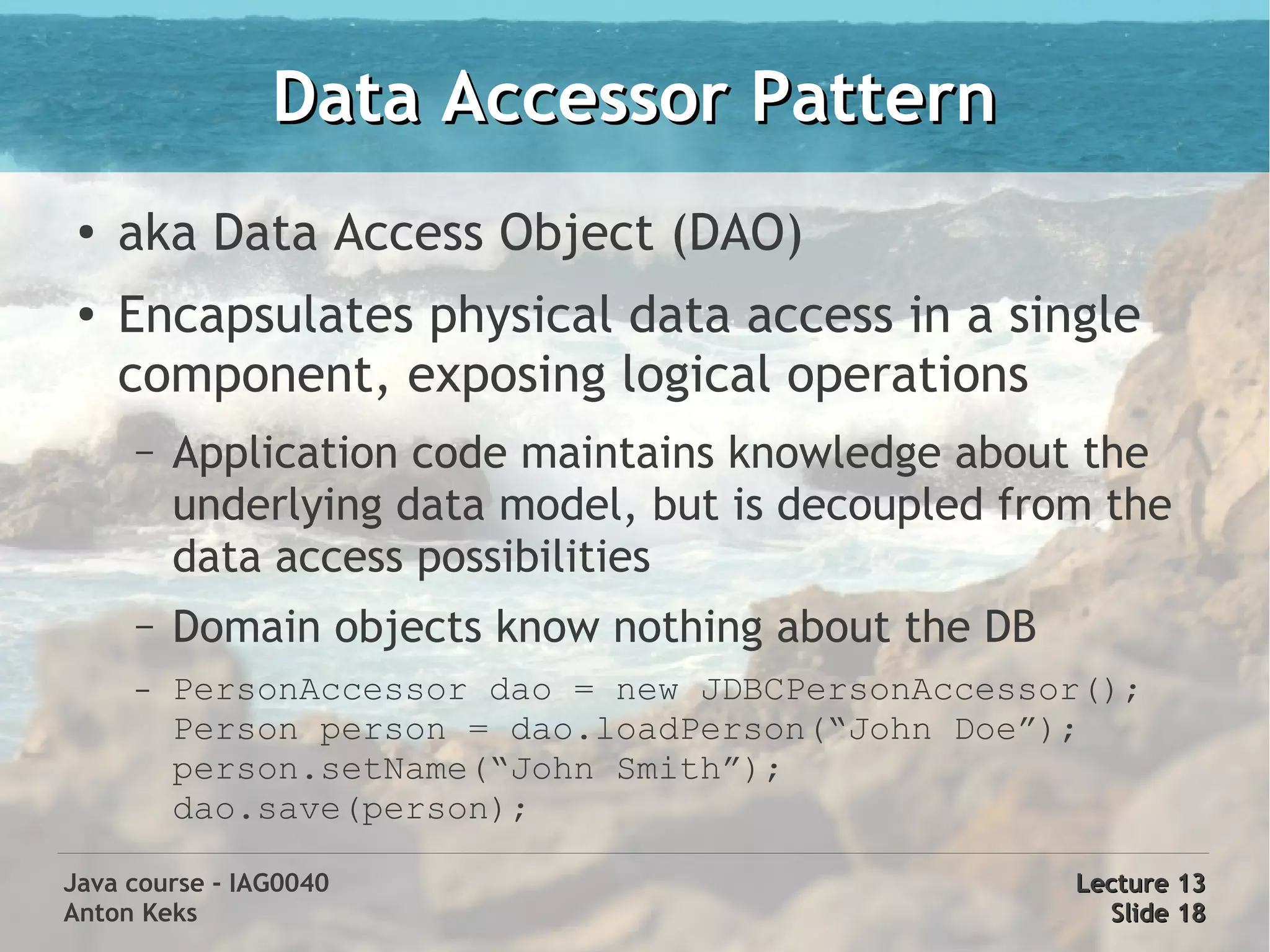 Data Accessor Pattern

• aka Data Access Object (DAO)

• Encapsulates physical data access in a single component, exposing logical operations

– Application code maintains knowledge about the underlying data model, but is decoupled from the data access possibilities

– Domain objects know nothing about the DB

– PersonAccessor dao = new JDBCPersonAccessor();
Person person = dao.loadPerson(“John Doe”);
person.setName(“John Smith”);
dao.save(person);

Java course - IAG0040
Anton Keks

Lecture 13
Slide 18